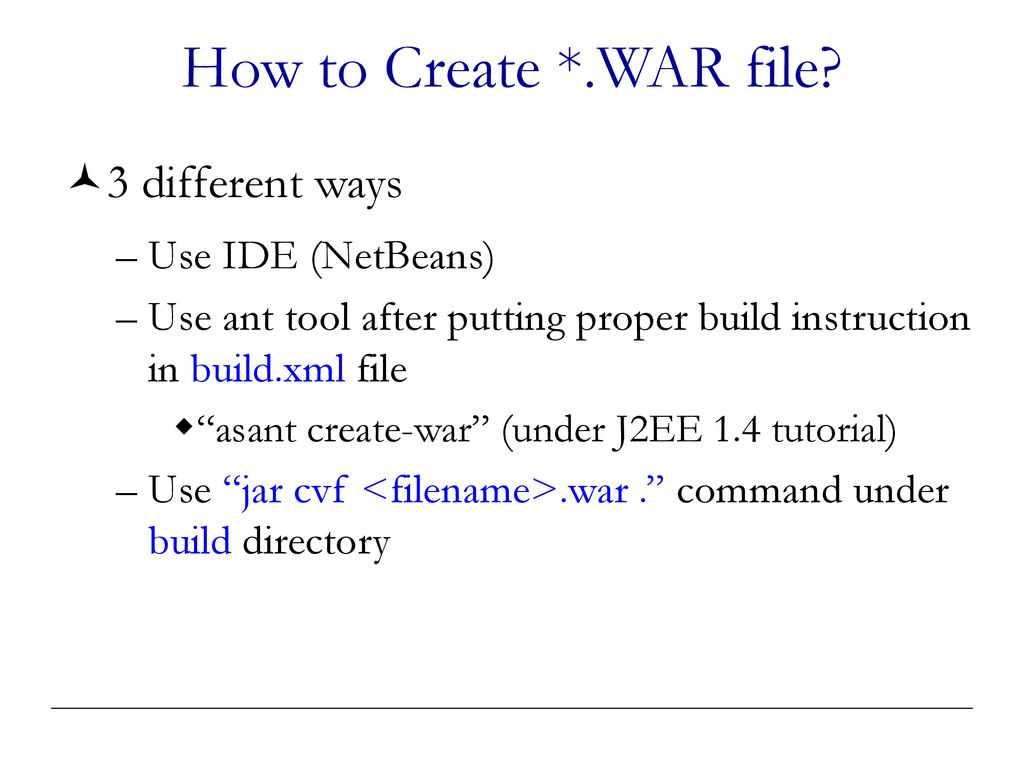 How to Create *.WAR file?

3 different ways

– Use IDE (NetBeans)

– Use ant tool after putting proper build instruction in build.xml file

“asant create-war” (under J2EE 1.4 tutorial)

– Use “jar cvf <filename>.war .” command under build directory